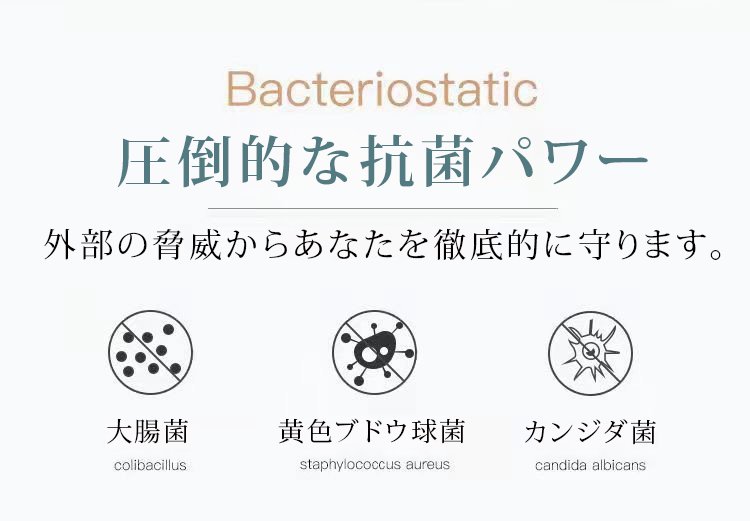 Bacteriostatic
圧倒的な抗菌パワー

外部の脅威からあなたを徹底的に守ります。

大腸菌
colibacillus

黄色ブドウ球菌
staphylococcus aureus

カンジダ菌
candida albicans